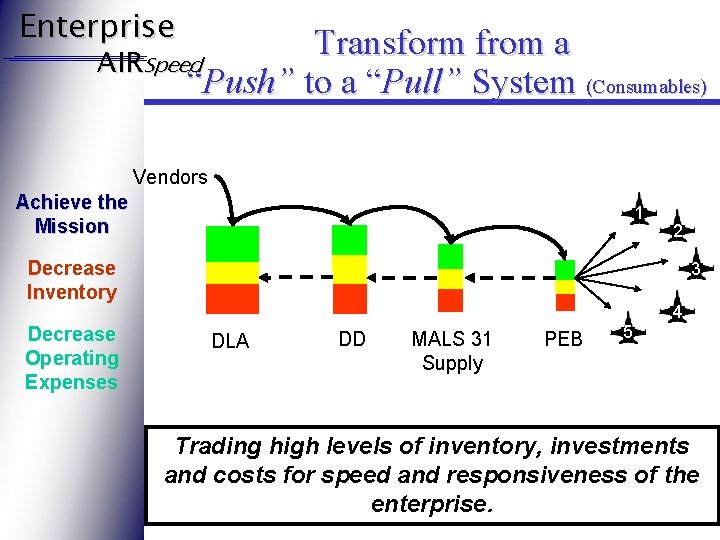 Enterprise
AIRSpeed

Transform from a "Push" to a "Pull" System (Consumables)

Achieve the Mission

Decrease Inventory

Decrease Operating Expenses

Vendors

DLA

DD

MALS 31 Supply

PEB

1

2

3

4

5

Trading high levels of inventory, investments and costs for speed and responsiveness of the enterprise.